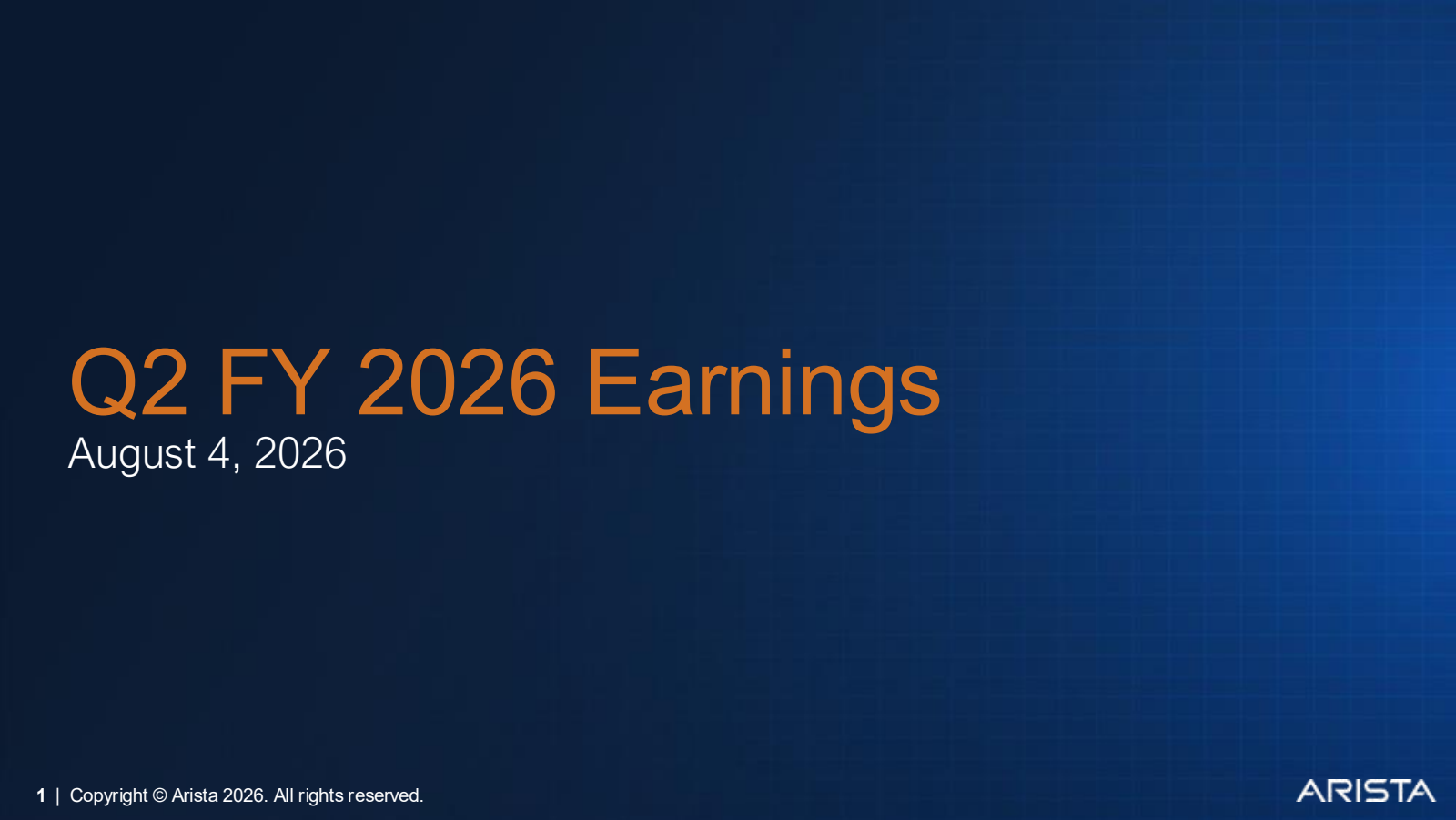 Q2 FY 2026 Earnings
August 4, 2026

1 | Copyright © Arista 2026. All rights reserved.

ARISTA